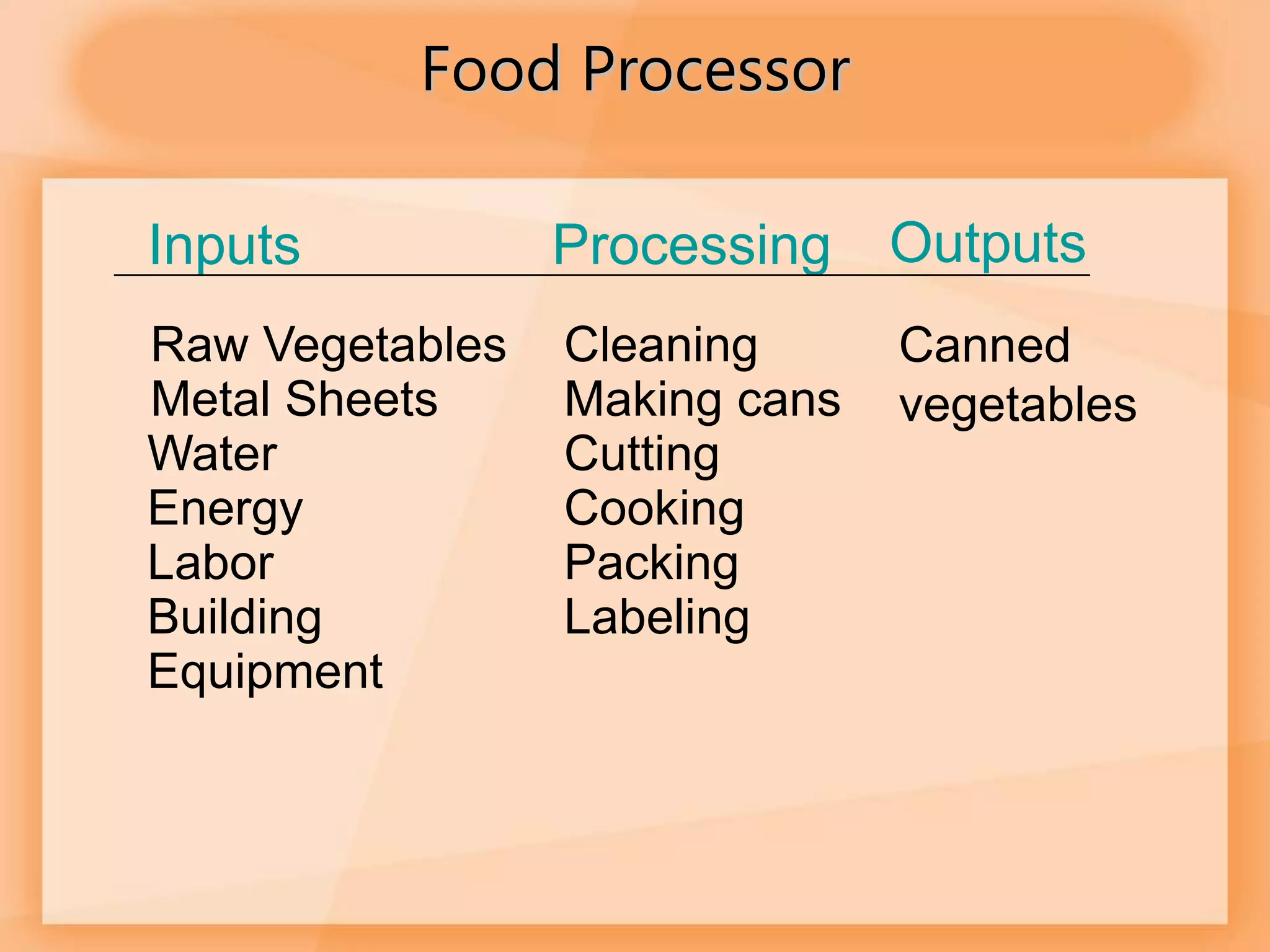 Food Processor

| Inputs | Processing | Outputs |
|---|---|---|
| Raw Vegetables | Cleaning | Canned vegetables |
| Metal Sheets | Making cans | |
| Water | Cutting | |
| Energy | Cooking | |
| Labor | Packing | |
| Building | Labeling | |
| Equipment | | |